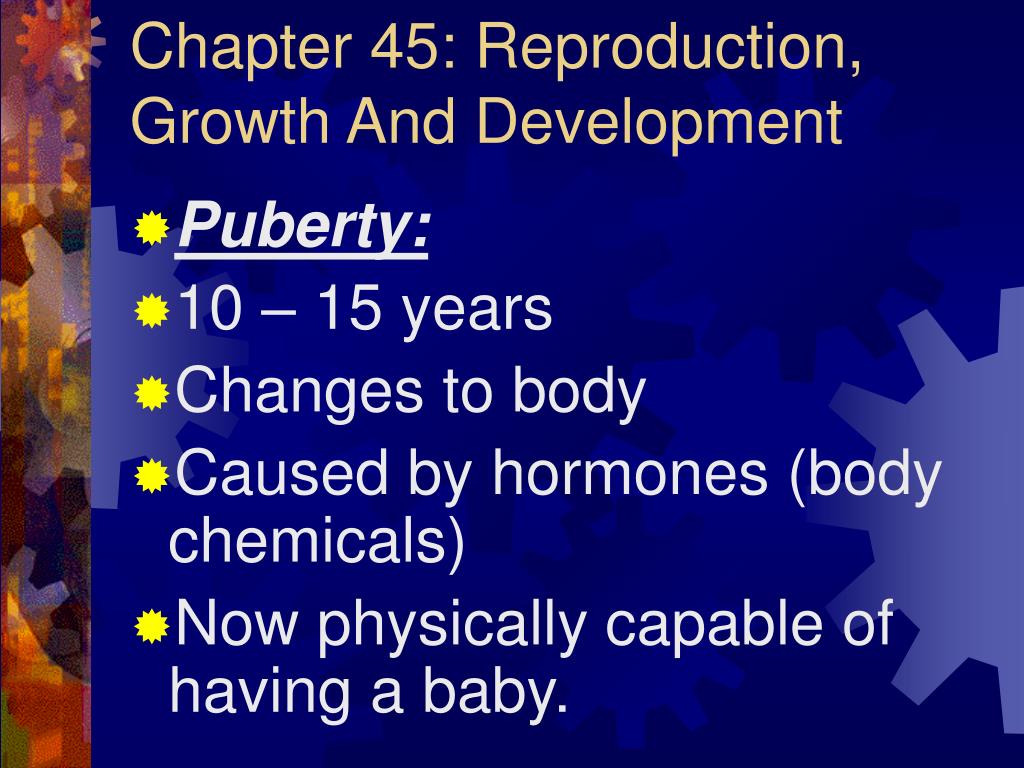 Chapter 45: Reproduction, Growth And Development

Puberty:

10 – 15 years

Changes to body

Caused by hormones (body chemicals)

Now physically capable of having a baby.